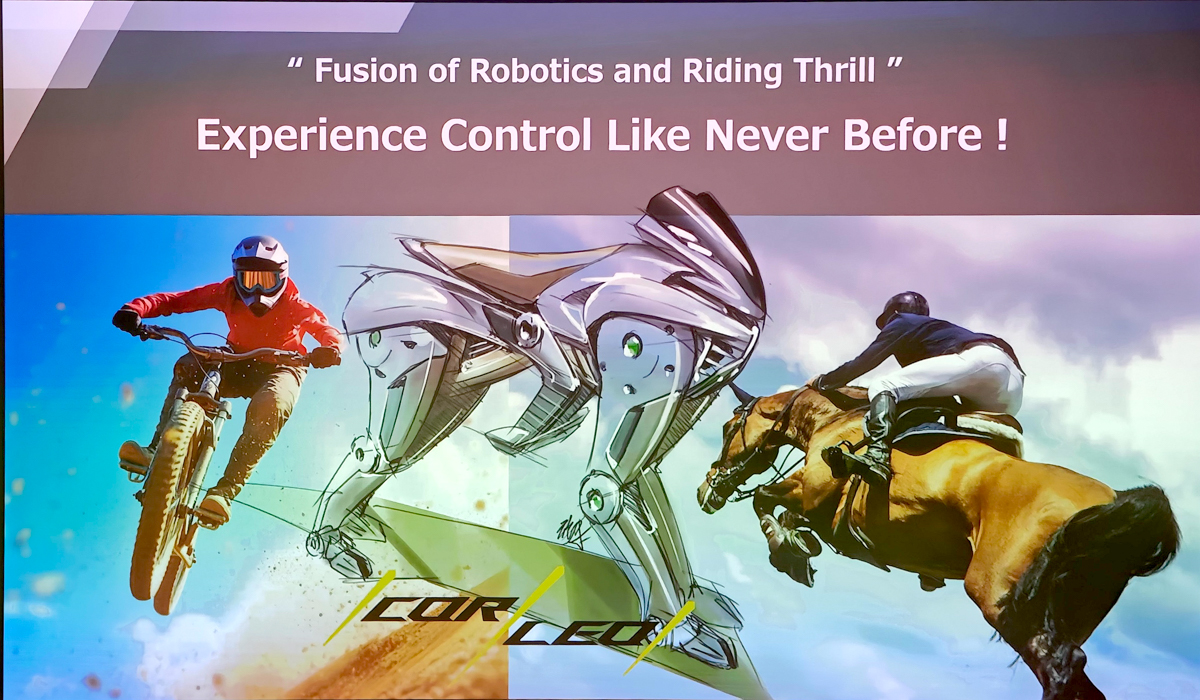 " Fusion of Robotics and Riding Thrill "

Experience Control Like Never Before !

CORLEO